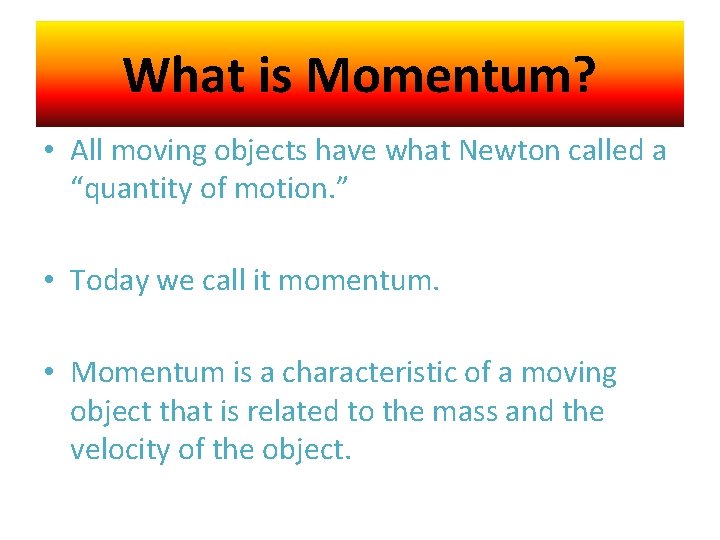 What is Momentum?

• All moving objects have what Newton called a “quantity of motion.”

• Today we call it momentum.

• Momentum is a characteristic of a moving object that is related to the mass and the velocity of the object.